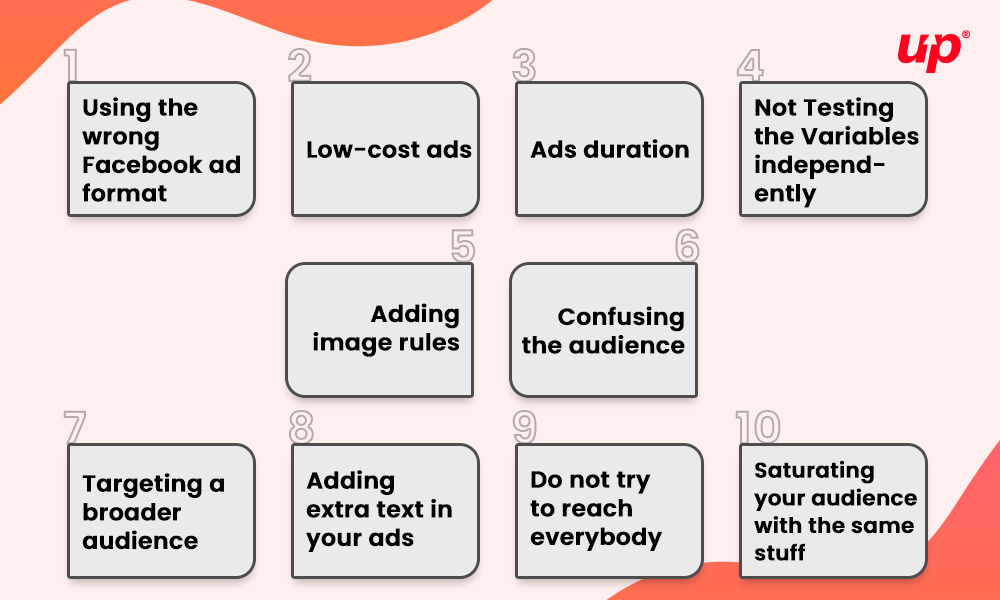 up®

1
Using the wrong Facebook ad format

2
Low-cost ads

3
Ads duration

4
Not Testing the Variables independently

5
Adding image rules

6
Confusing the audience

7
Targeting a broader audience

8
Adding extra text in your ads

9
Do not try to reach everybody

10
Saturating your audience with the same stuff